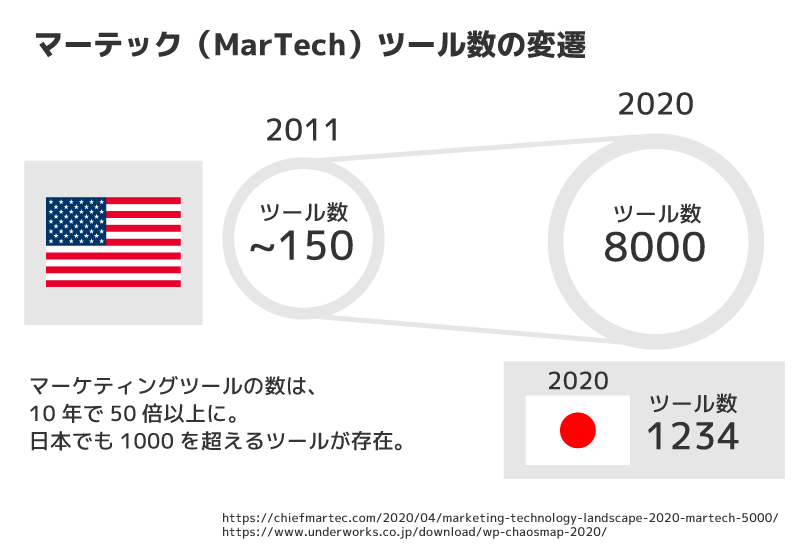 マーテック（MarTech）ツール数の変遷

2011

ツール数
~150

2020

ツール数
8000

マーケティングツールの数は、
10 年で 50 倍以上に。
日本でも 1000 を超えるツールが存在。

2020

ツール数
1234

https://chiefmartec.com/2020/04/marketing-technology-landscape-2020-martech-5000/
https://www.underworks.co.jp/download/wp-chaosmap-2020/